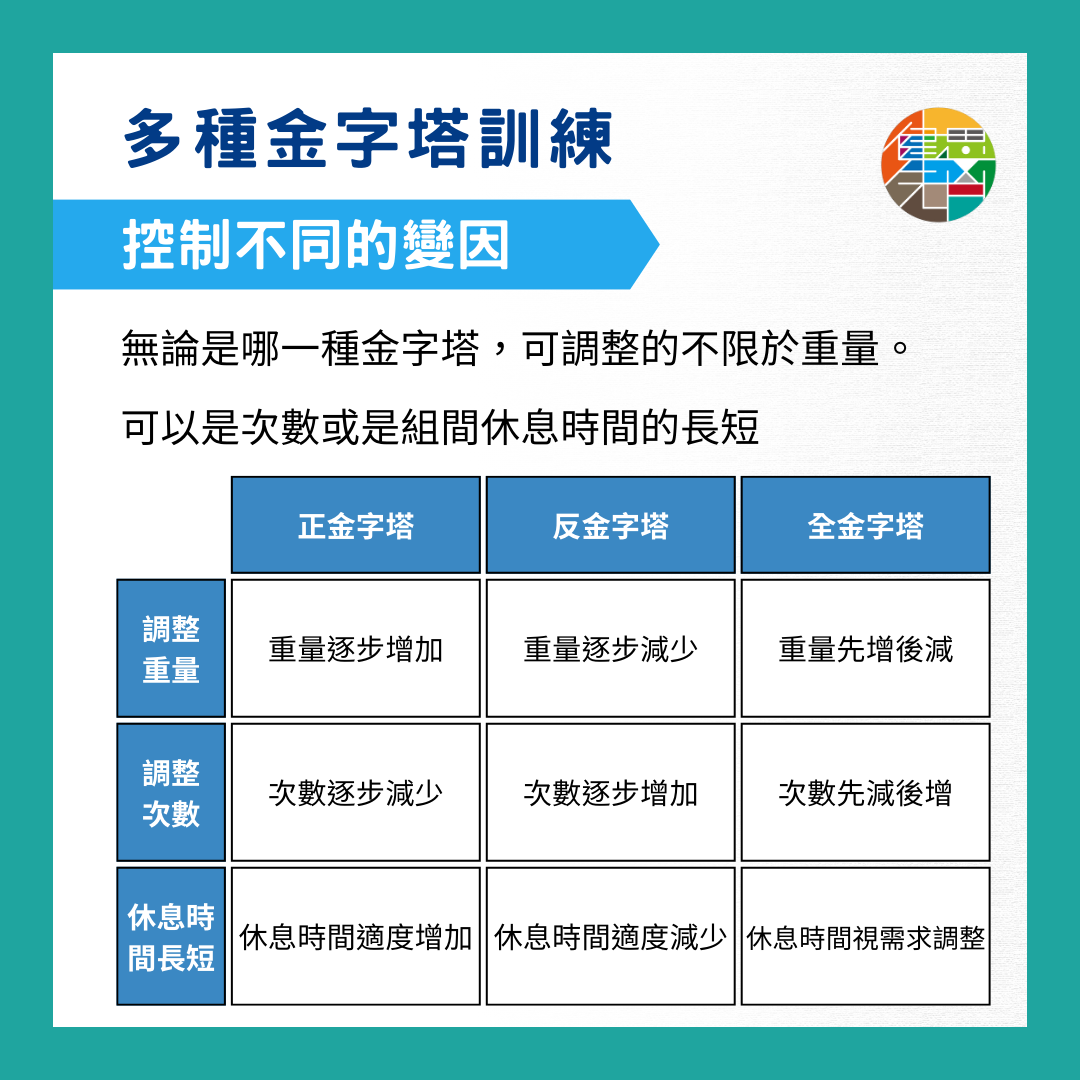 多種金字塔訓練

控制不同的變因

無論是哪一種金字塔，可調整的不限於重量。

可以是次數或是組間休息時間的長短

| | 正金字塔 | 反金字塔 | 全金字塔 |
|---|---|---|---|
| 調整重量 | 重量逐步增加 | 重量逐步減少 | 重量先增後減 |
| 調整次數 | 次數逐步減少 | 次數逐步增加 | 次數先減後增 |
| 休息時間長短 | 休息時間適度增加 | 休息時間適度減少 | 休息時間視需求調整 |